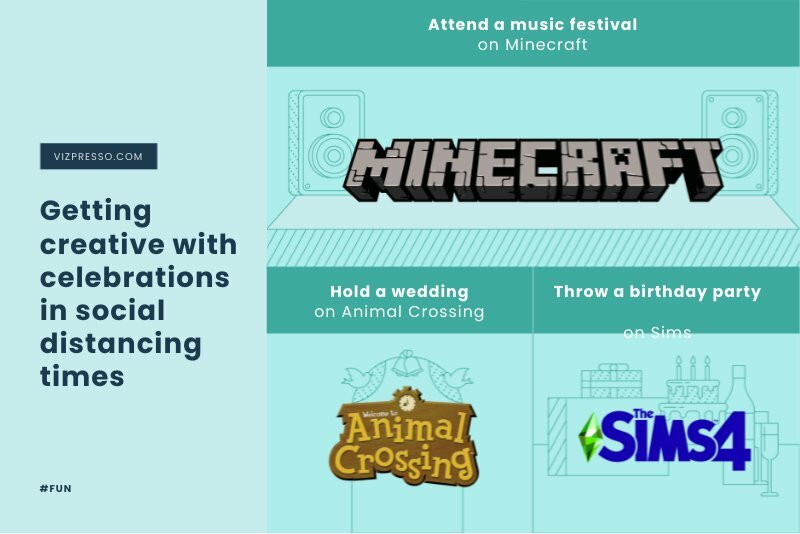 VIZPRESSO.COM

Getting creative with celebrations in social distancing times

#FUN

Attend a music festival
on Minecraft

MINECRAFT

Hold a wedding
on Animal Crossing

Welcome to
Animal Crossing

Throw a birthday party
on Sims

The SIMS4